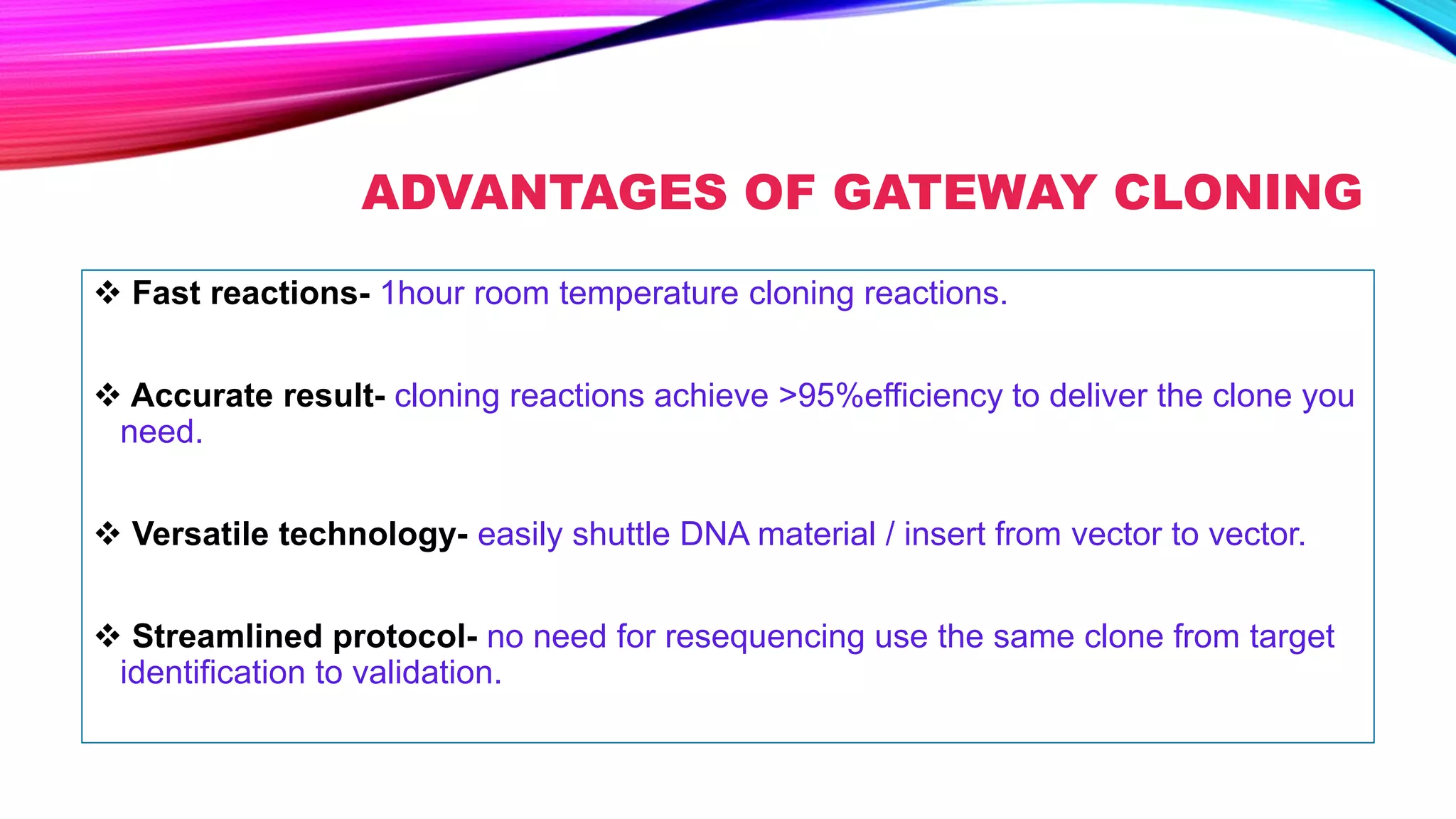 ADVANTAGES OF GATEWAY CLONING

❖ Fast reactions- 1hour room temperature cloning reactions.

❖ Accurate result- cloning reactions achieve >95%efficiency to deliver the clone you need.

❖ Versatile technology- easily shuttle DNA material / insert from vector to vector.

❖ Streamlined protocol- no need for resequencing use the same clone from target identification to validation.